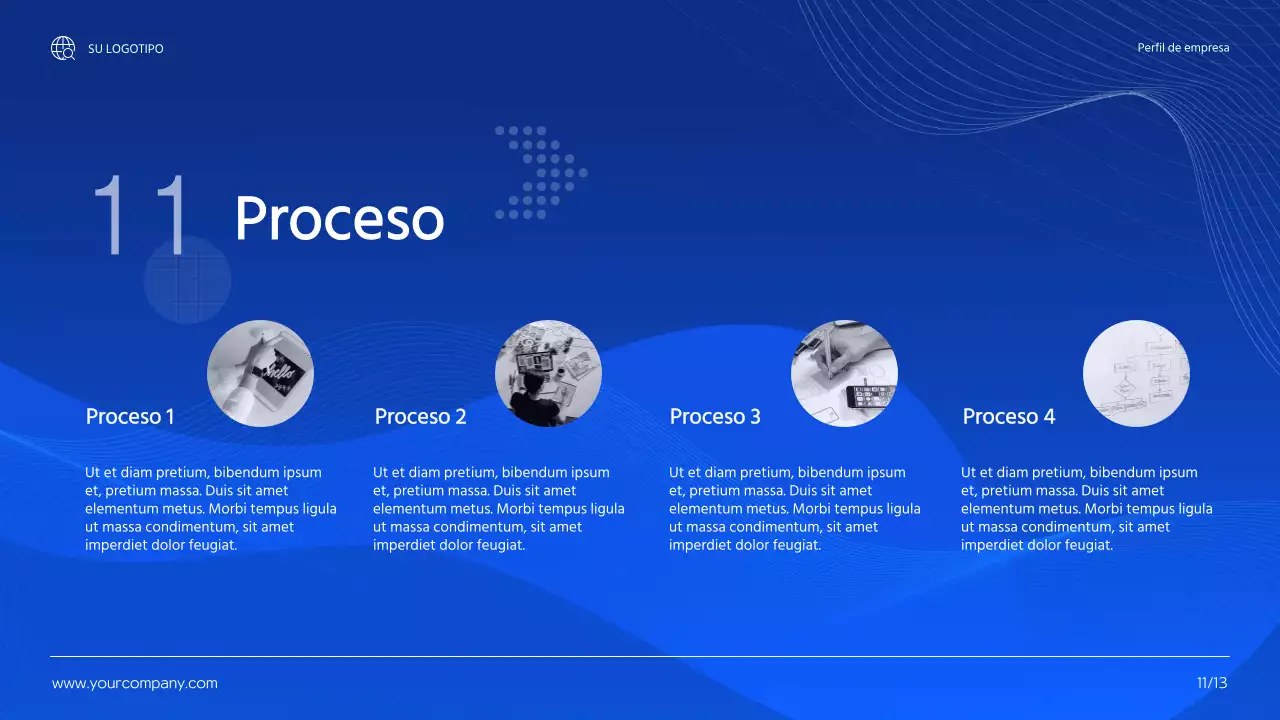 SU LOGOTIPO

Perfil de empresa

11 Proceso

Proceso 1

Ut et diam pretium, bibendum ipsum et, pretium massa. Duis sit amet elementum metus. Morbi tempus ligula ut massa condimentum, sit amet imperdiet dolor feugiat.

Proceso 2

Ut et diam pretium, bibendum ipsum et, pretium massa. Duis sit amet elementum metus. Morbi tempus ligula ut massa condimentum, sit amet imperdiet dolor feugiat.

Proceso 3

Ut et diam pretium, bibendum ipsum et, pretium massa. Duis sit amet elementum metus. Morbi tempus ligula ut massa condimentum, sit amet imperdiet dolor feugiat.

Proceso 4

Ut et diam pretium, bibendum ipsum et, pretium massa. Duis sit amet elementum metus. Morbi tempus ligula ut massa condimentum, sit amet imperdiet dolor feugiat.

www.yourcompany.com

11/13